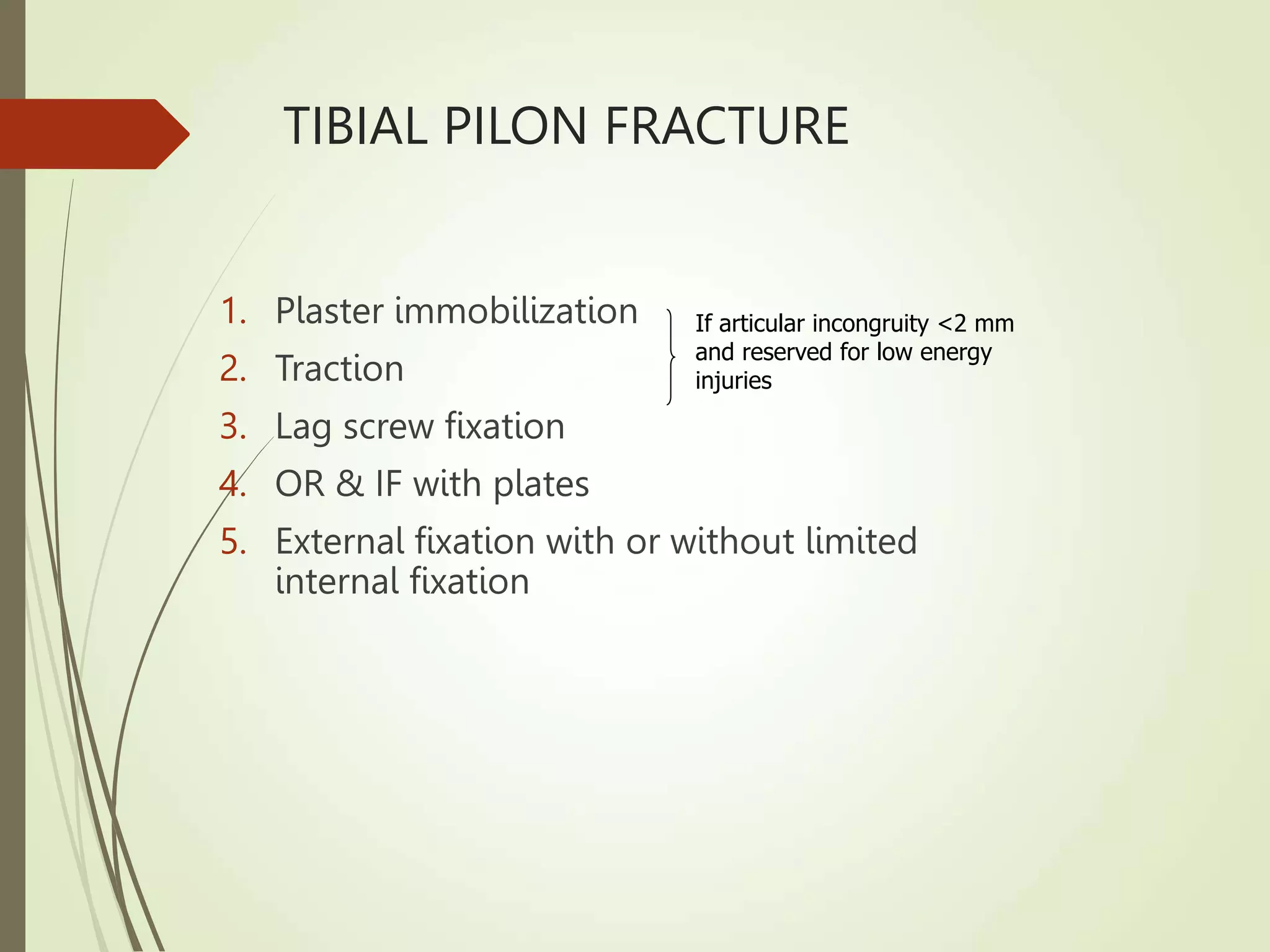 TIBIAL PILON FRACTURE

1. Plaster immobilization
2. Traction
3. Lag screw fixation
4. OR & IF with plates
5. External fixation with or without limited internal fixation

If articular incongruity <2 mm and reserved for low energy injuries